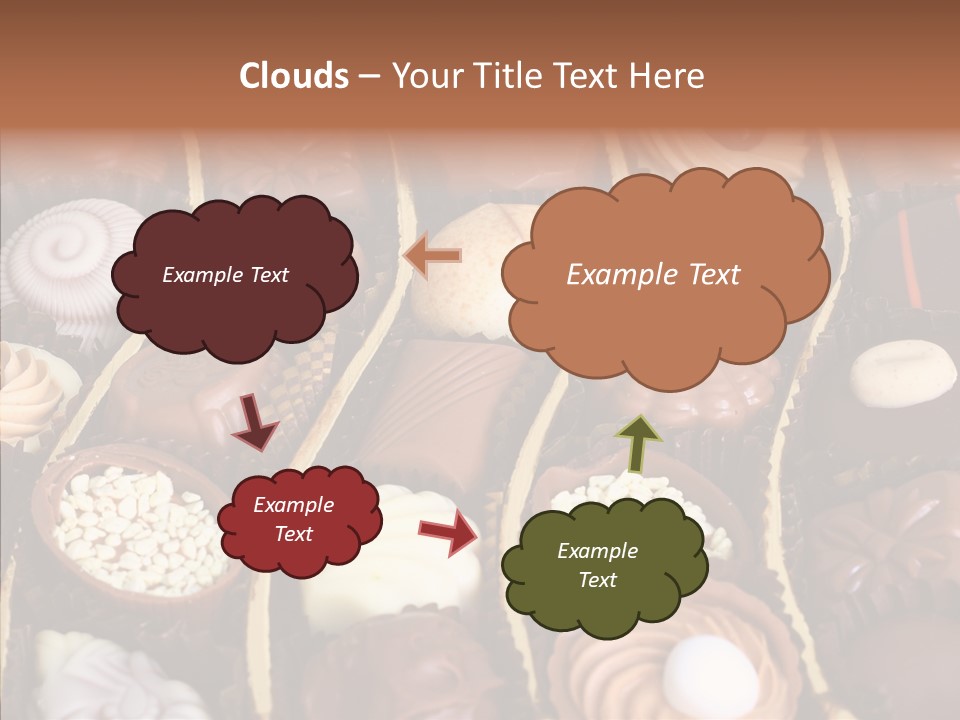 Clouds – Your Title Text Here

Example Text

Example Text

Example Text

Example Text